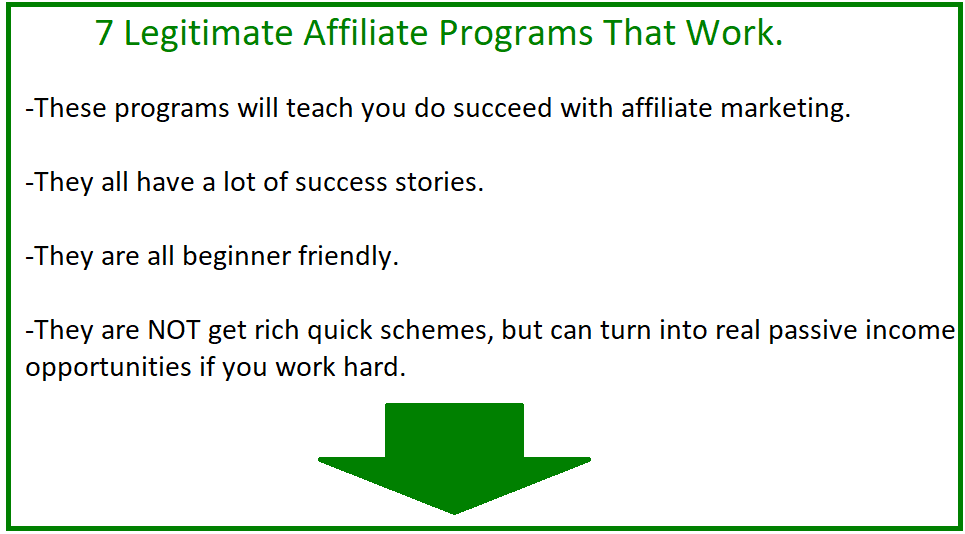 7 Legitimate Affiliate Programs That Work.

-These programs will teach you do succeed with affiliate marketing.

-They all have a lot of success stories.

-They are all beginner friendly.

-They are NOT get rich quick schemes, but can turn into real passive income opportunities if you work hard.